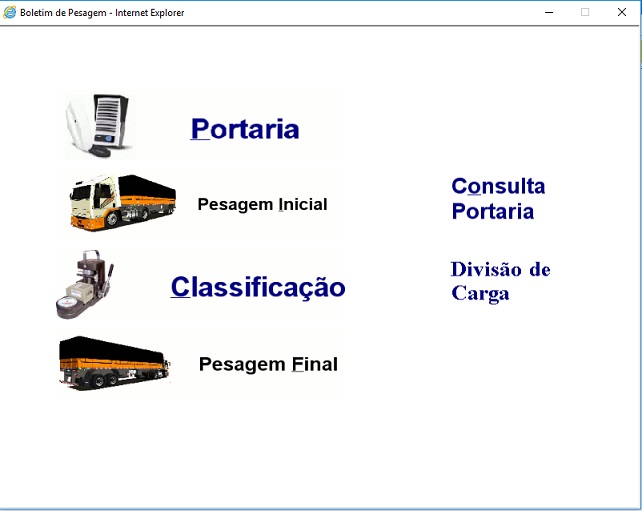 Boletim de Pesagem - Internet Explorer

Portaria

Pesagem Inicial

Classificação

Pesagem Final

Consulta Portaria

Divisão de Carga